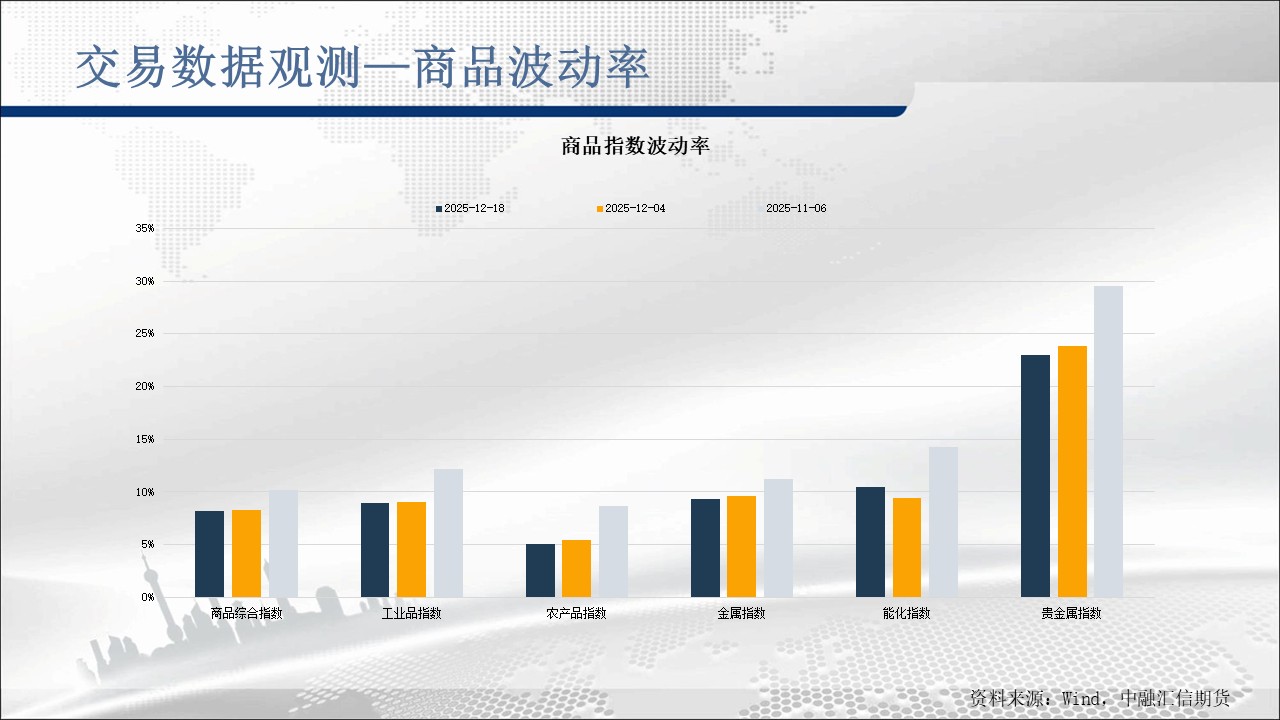 交易数据观测—商品波动率

商品指数波动率

2025-12-18 2025-12-04 2025-11-06

35%
30%
25%
20%
15%
10%
5%
0%

商品综合指数 工业品指数 农产品指数 金属指数 能化指数 贵金属指数

资料来源：Wind，中融汇信期货